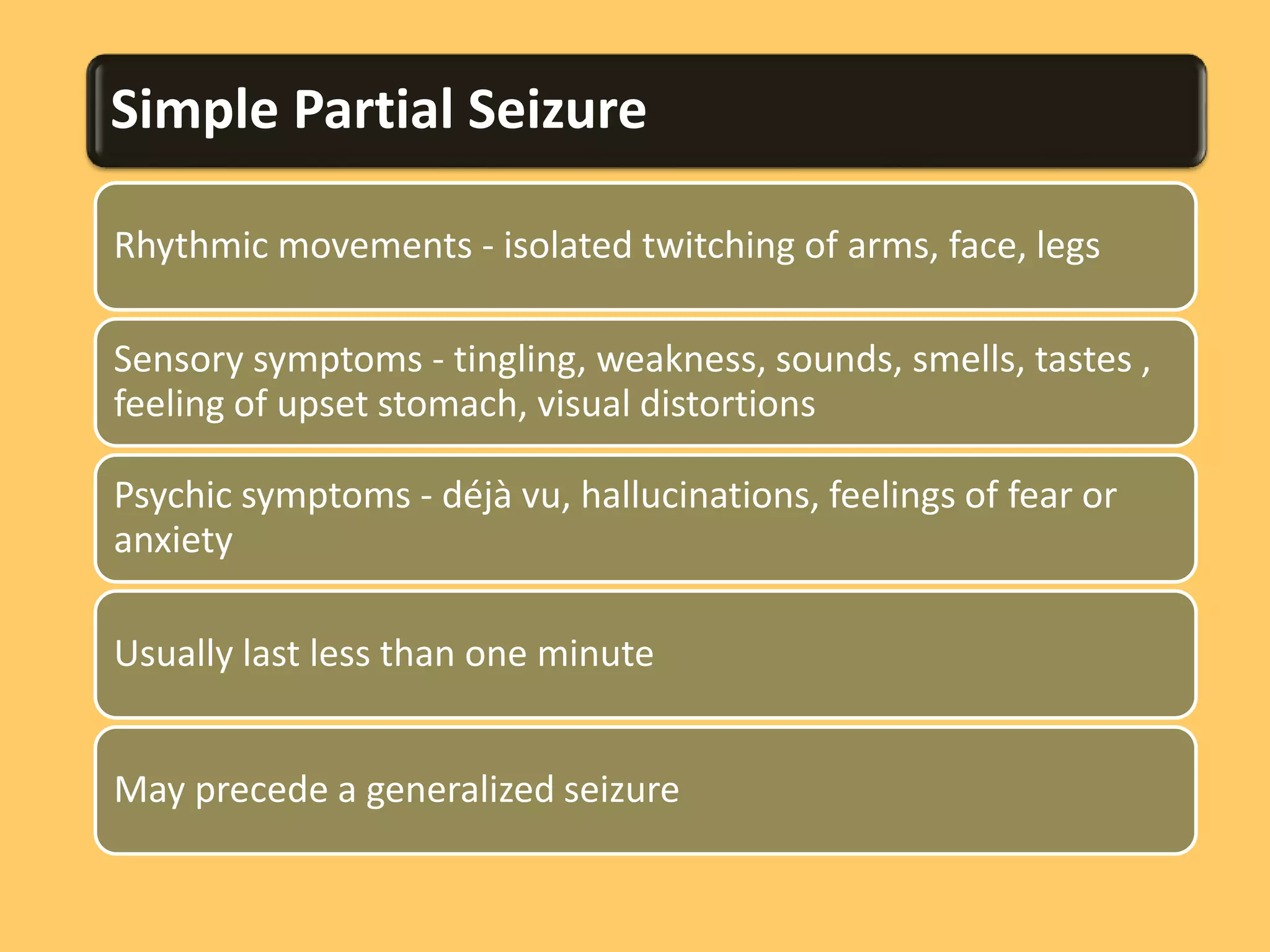 Simple Partial Seizure

Rhythmic movements - isolated twitching of arms, face, legs

Sensory symptoms - tingling, weakness, sounds, smells, tastes , feeling of upset stomach, visual distortions

Psychic symptoms - déjà vu, hallucinations, feelings of fear or anxiety

Usually last less than one minute

May precede a generalized seizure